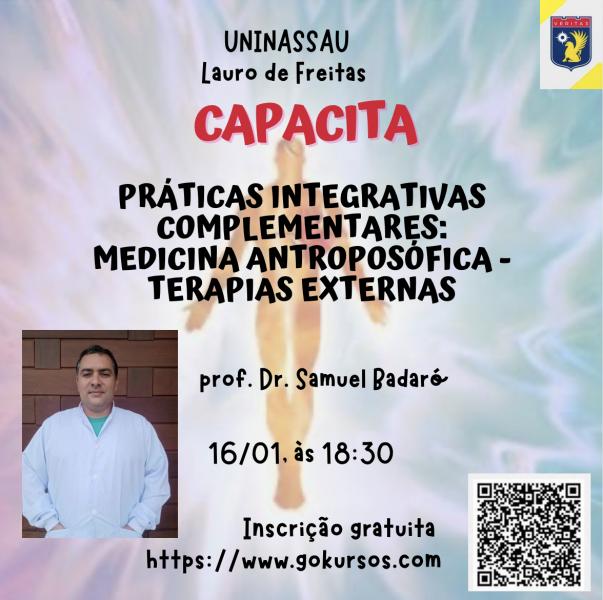 VERITAS

UNINASSAU
Lauro de Freitas

CAPACITA

PRÁTICAS INTEGRATIVAS COMPLEMENTARES: MEDICINA ANTROPOSÓFICA - TERAPIAS EXTERNAS

prof. Dr. Samuel Badaró

16/01, às 18:30

Inscrição gratuita
https://www.gokursos.com